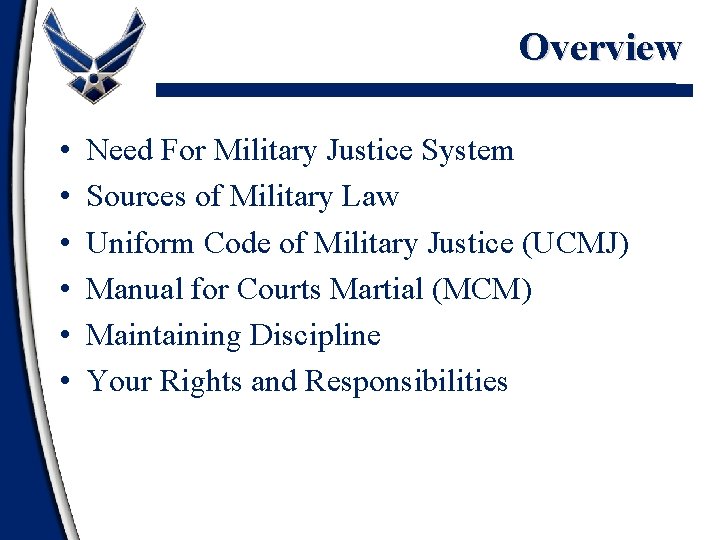 Overview

• Need For Military Justice System
• Sources of Military Law
• Uniform Code of Military Justice (UCMJ)
• Manual for Courts Martial (MCM)
• Maintaining Discipline
• Your Rights and Responsibilities